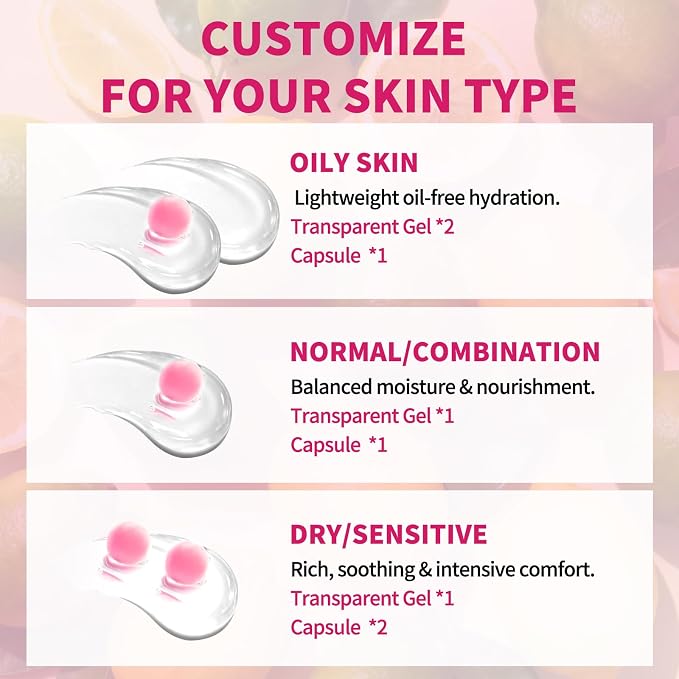 CUSTOMIZE
FOR YOUR SKIN TYPE

OILY SKIN
Lightweight oil-free hydration.
Transparent Gel *2
Capsule *1

NORMAL/COMBINATION
Balanced moisture & nourishment.
Transparent Gel *1
Capsule *1

DRY/SENSITIVE
Rich, soothing & intensive comfort.
Transparent Gel *1
Capsule *2